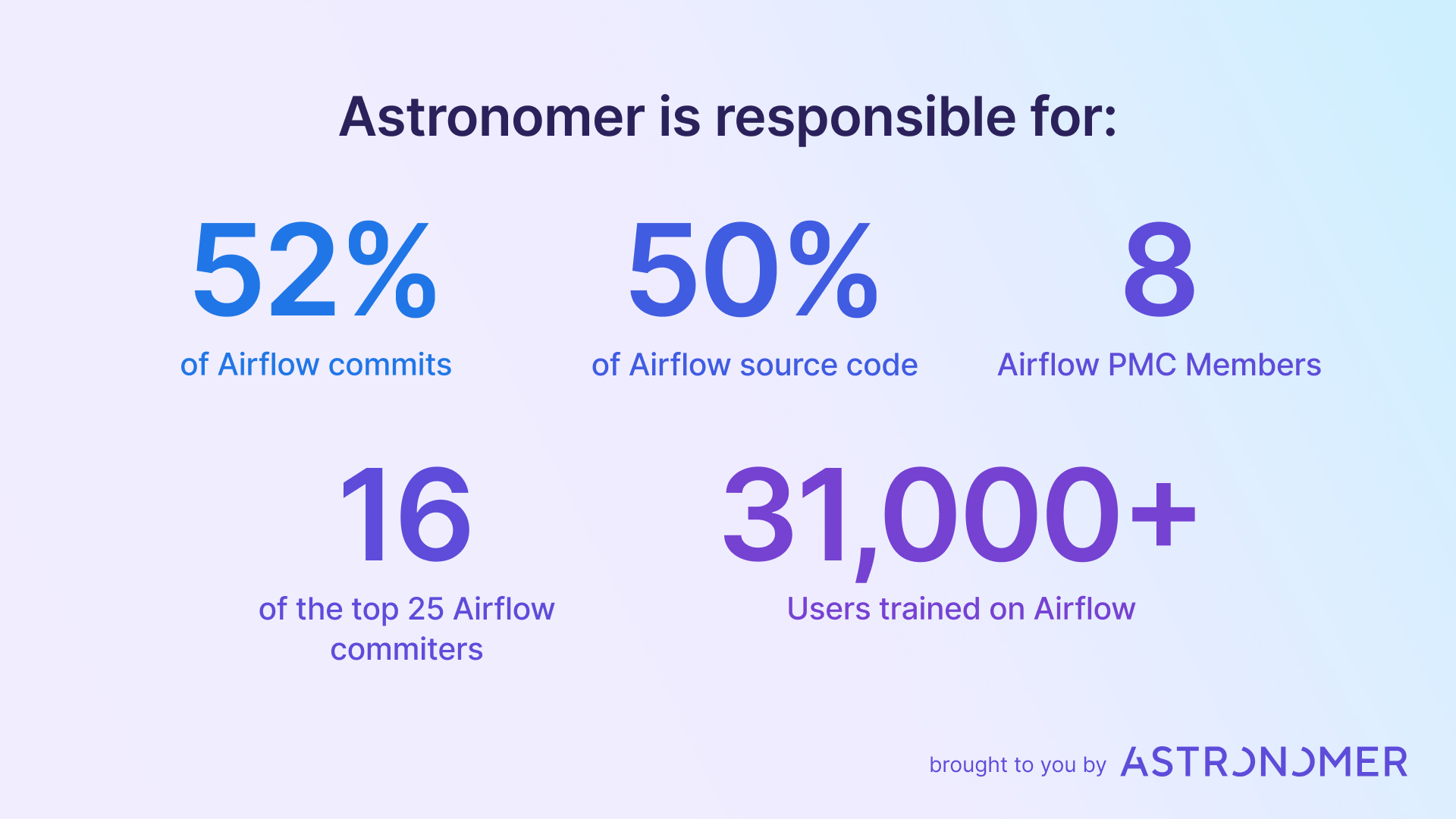 Astronomer is responsible for:

52%
of Airflow commits

50%
of Airflow source code

8
Airflow PMC Members

16
of the top 25 Airflow commiters

31,000+
Users trained on Airflow

brought to you by ASTRONOMER